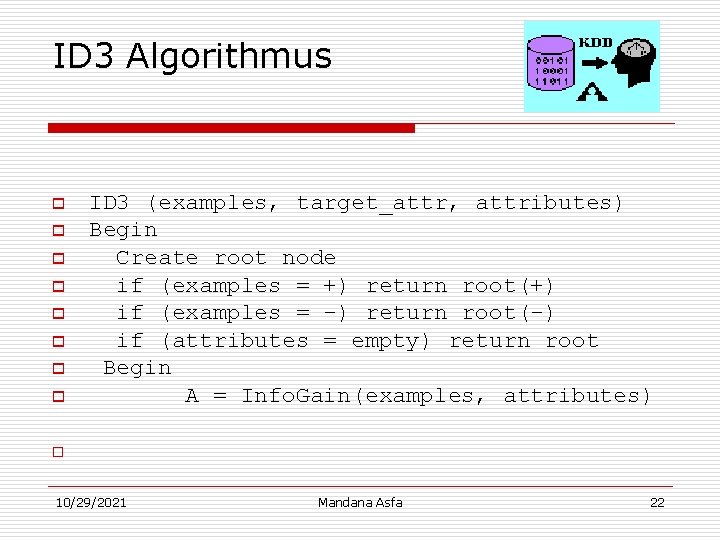 ID3 Algorithmus

KDD

00101
10001
11011

ID3 (examples, target_attr, attributes)
Begin
Create root node
if (examples = +) return root(+)
if (examples = -) return root(-)
if (attributes = empty) return root
Begin
A = InfoGain(examples, attributes)

10/29/2021 Mandana Asfa 22